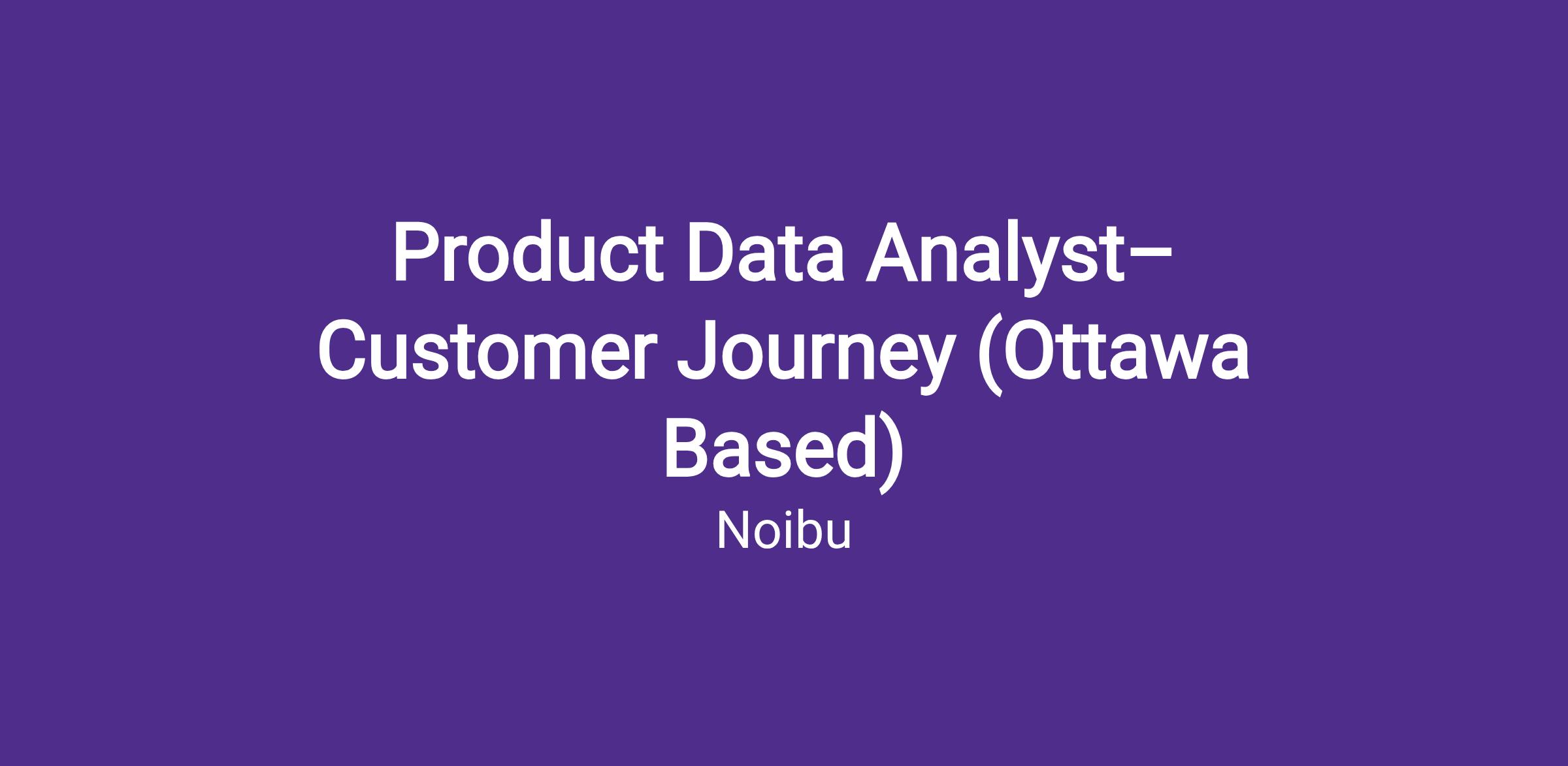 Product Data Analyst– Customer Journey (Ottawa Based)

Noibu